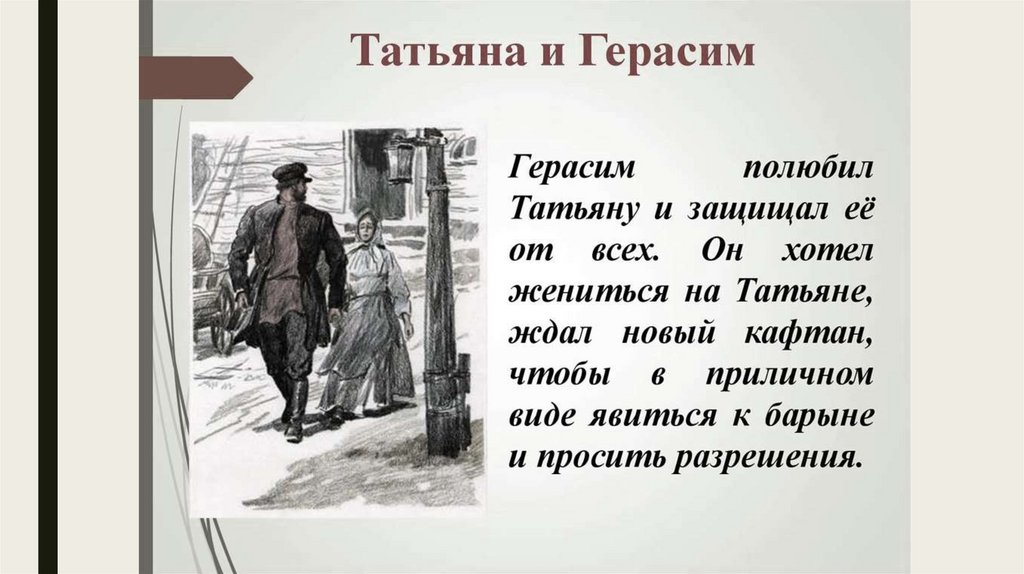 Татьяна и Герасим

Герасим полюбил Татьяну и защищал её от всех. Он хотел жениться на Татьяне, ждал новый кафтан, чтобы в приличном виде явиться к барыне и просить разрешения.